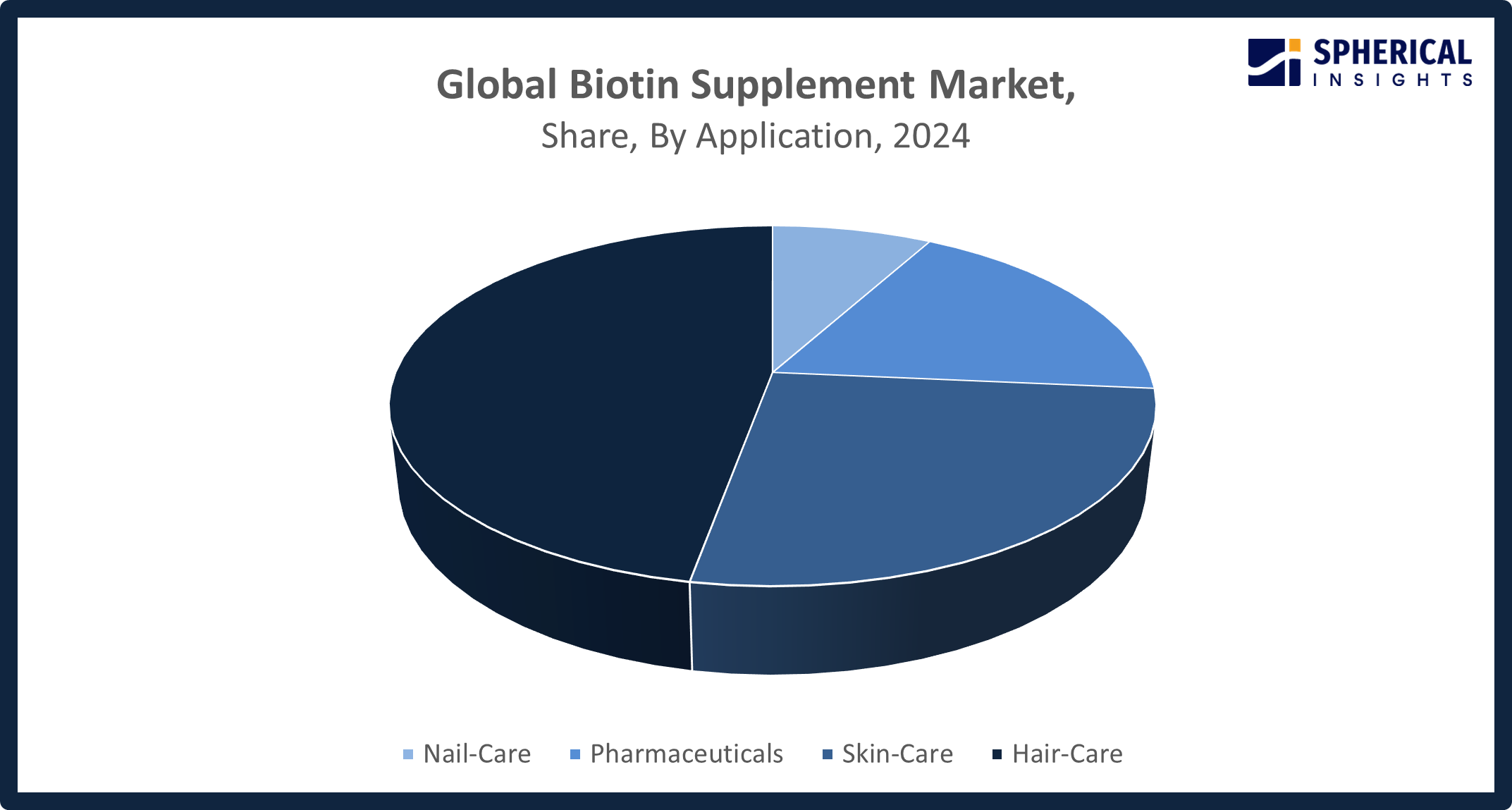 SPHERICAL INSIGHTS

Global Biotin Supplement Market,
Share, By Application, 2024

Nail-Care
Pharmaceuticals
Skin-Care
Hair-Care